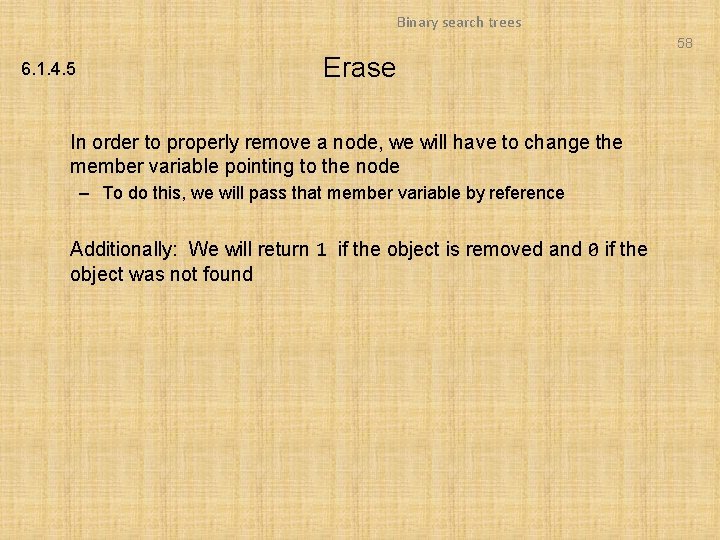 Binary search trees

58

6.1.4.5

Erase

In order to properly remove a node, we will have to change the member variable pointing to the node

– To do this, we will pass that member variable by reference

Additionally: We will return 1 if the object is removed and 0 if the object was not found